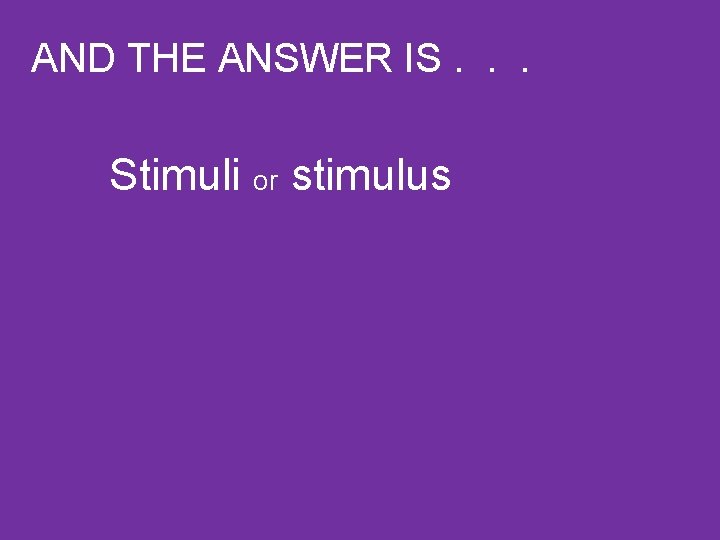 AND THE ANSWER IS . . .

Stimuli or stimulus